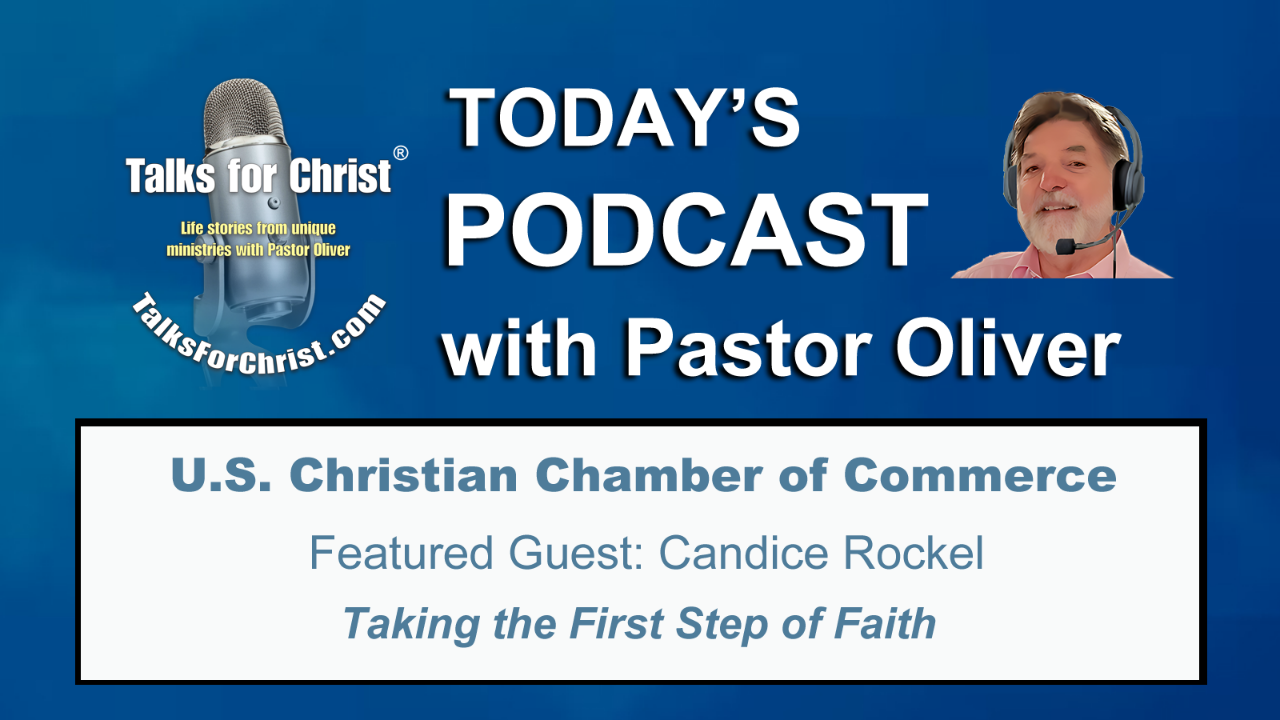 Talks for Christ®

Life stories from unique ministries with Pastor Oliver

TalksForChrist.com

TODAY'S PODCAST with Pastor Oliver

U.S. Christian Chamber of Commerce

Featured Guest: Candice Rockel

Taking the First Step of Faith